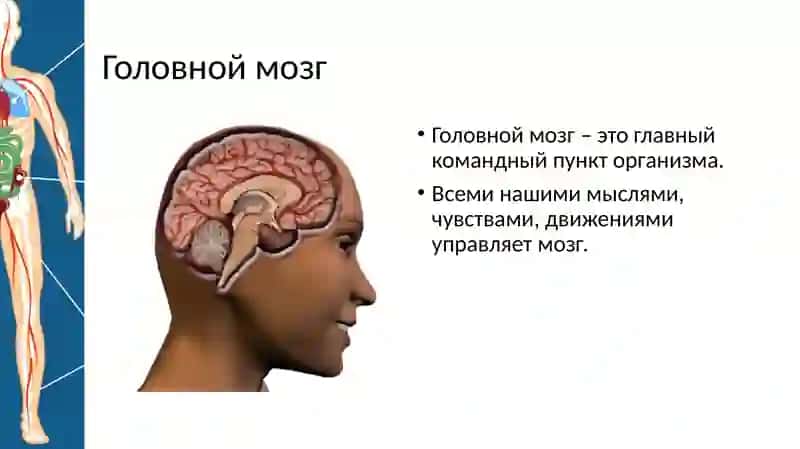 Головной мозг

• Головной мозг – это главный командный пункт организма.

• Всеми нашими мыслями, чувствами, движениями управляет мозг.